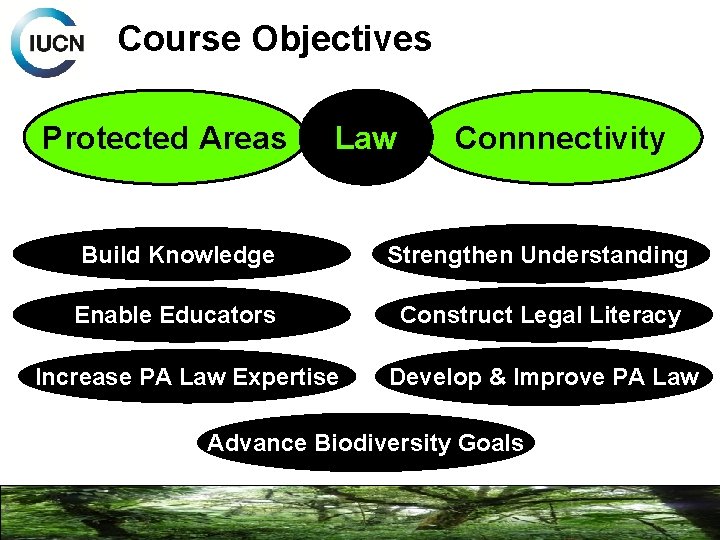 IUCN

Course Objectives

Protected Areas

Law

Connnectivity

Build Knowledge

Strengthen Understanding

Enable Educators

Construct Legal Literacy

Increase PA Law Expertise

Develop & Improve PA Law

Advance Biodiversity Goals